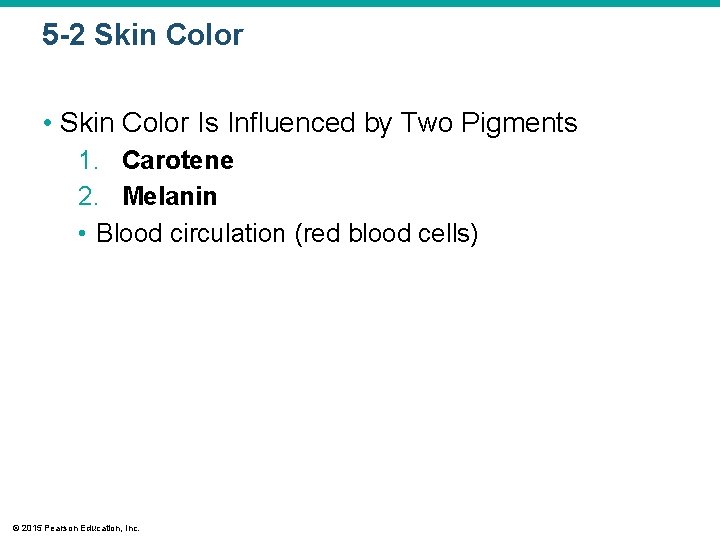 5-2 Skin Color

• Skin Color Is Influenced by Two Pigments

1. Carotene
2. Melanin

• Blood circulation (red blood cells)

© 2015 Pearson Education, Inc.